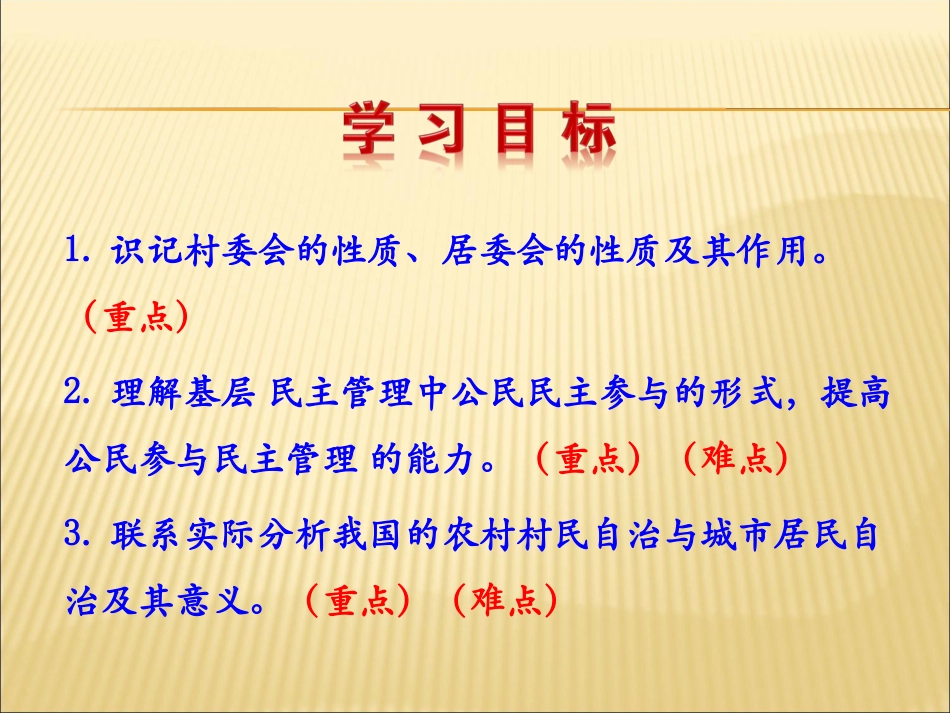 学习目标

1. 识记村委会的性质、居委会的性质及其作用。（重点）

2. 理解基层 民主管理中公民民主参与的形式，提高公民参与民主管理 的能力。（重点）（难点）

3. 联系实际分析我国的农村村民自治与城市居民自治及其意义。（重点）（难点）